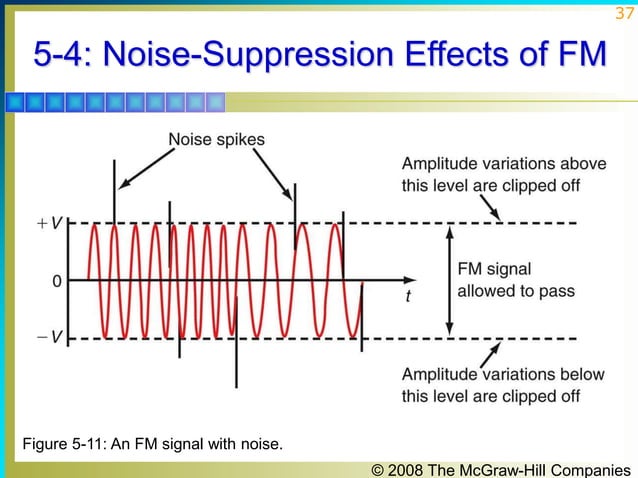 37

5-4: Noise-Suppression Effects of FM

Noise spikes

Amplitude variations above this level are clipped off

$+V$

0

$-V$

$t$

FM signal allowed to pass

Amplitude variations below this level are clipped off

Figure 5-11: An FM signal with noise.

© 2008 The McGraw-Hill Companies